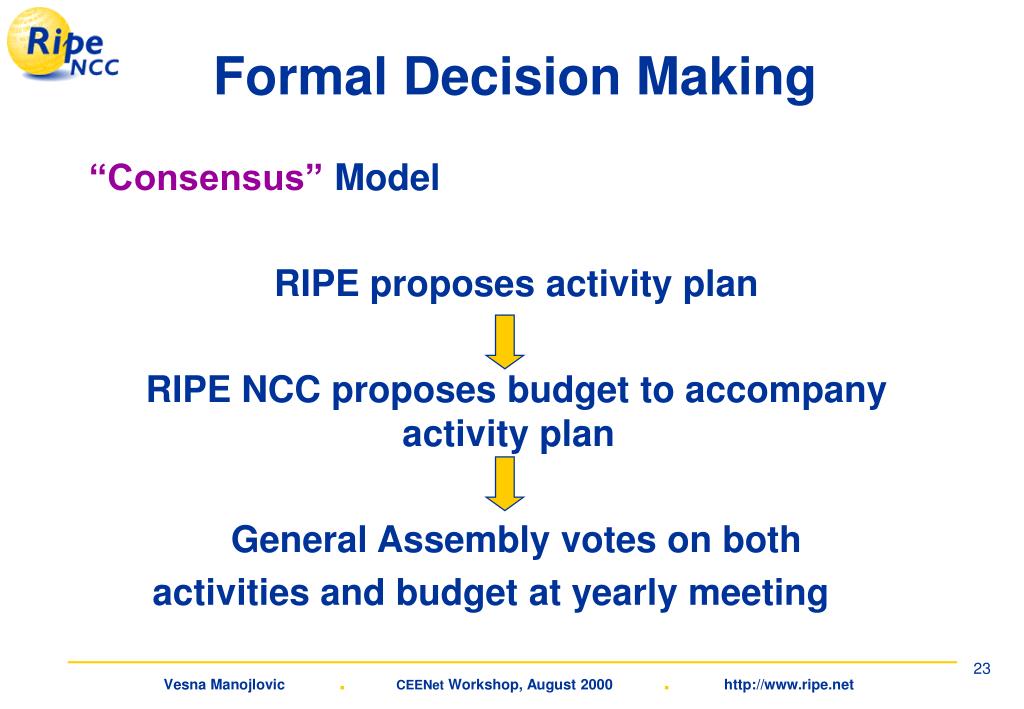 Ripe NCC

Formal Decision Making

“Consensus” Model

RIPE proposes activity plan

RIPE NCC proposes budget to accompany activity plan

General Assembly votes on both activities and budget at yearly meeting

23

Vesna Manojlovic . CEENet Workshop, August 2000 . http://www.ripe.net